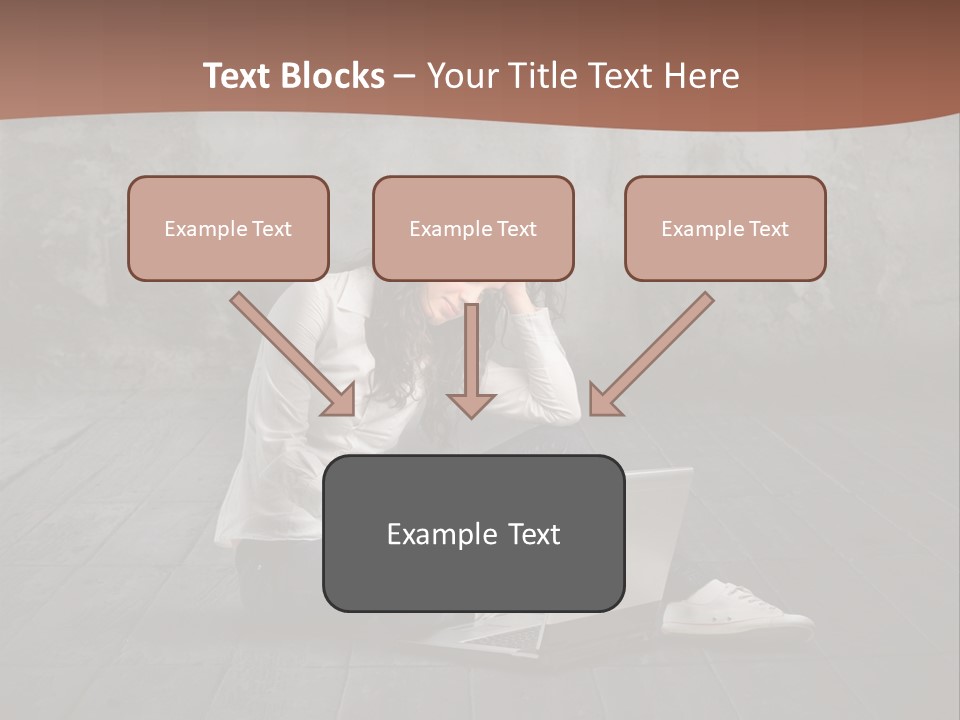 Text Blocks – Your Title Text Here

Example Text

Example Text

Example Text

Example Text